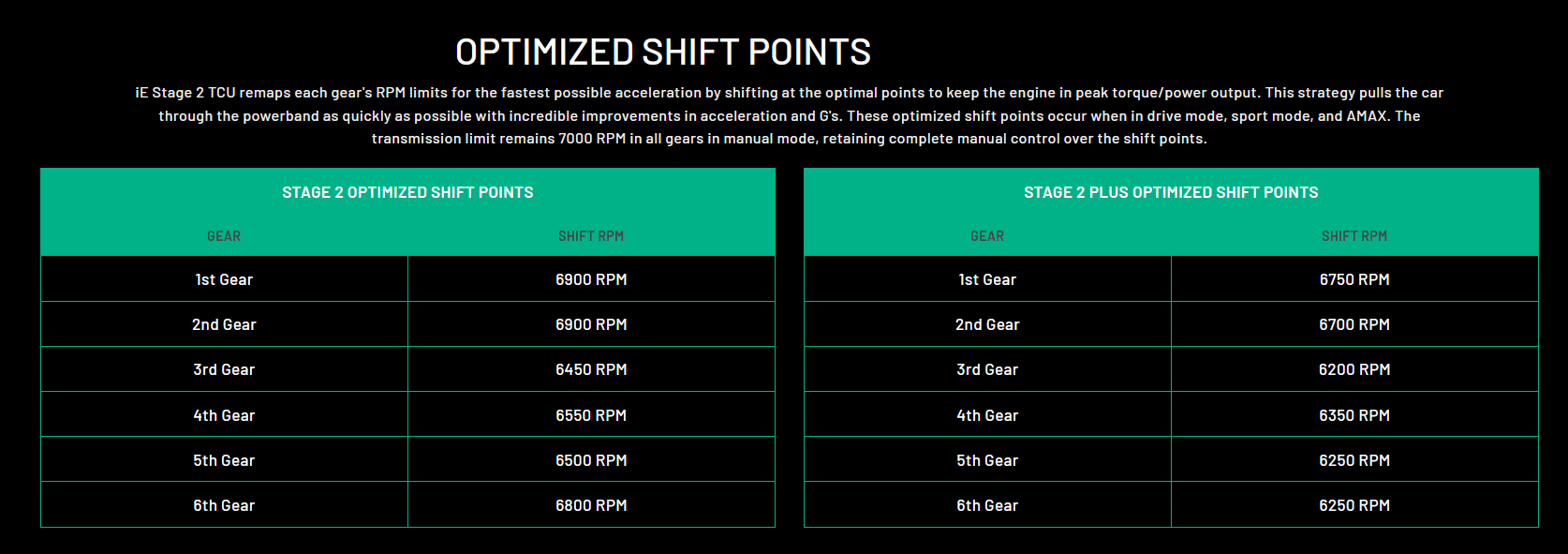 OPTIMIZED SHIFT POINTS

iE Stage 2 TCU remaps each gear's RPM limits for the fastest possible acceleration by shifting at the optimal points to keep the engine in peak torque/power output. This strategy pulls the car through the powerband as quickly as possible with incredible improvements in acceleration and G's. These optimized shift points occur when in drive mode, sport mode, and AMAX. The transmission limit remains 7000 RPM in all gears in manual mode, retaining complete manual control over the shift points.

STAGE 2 OPTIMIZED SHIFT POINTS

| GEAR | SHIFT RPM |
|---|---|
| 1st Gear | 6900 RPM |
| 2nd Gear | 6900 RPM |
| 3rd Gear | 6450 RPM |
| 4th Gear | 6550 RPM |
| 5th Gear | 6500 RPM |
| 6th Gear | 6800 RPM |

STAGE 2 PLUS OPTIMIZED SHIFT POINTS

| GEAR | SHIFT RPM |
|---|---|
| 1st Gear | 6750 RPM |
| 2nd Gear | 6700 RPM |
| 3rd Gear | 6200 RPM |
| 4th Gear | 6350 RPM |
| 5th Gear | 6250 RPM |
| 6th Gear | 6250 RPM |